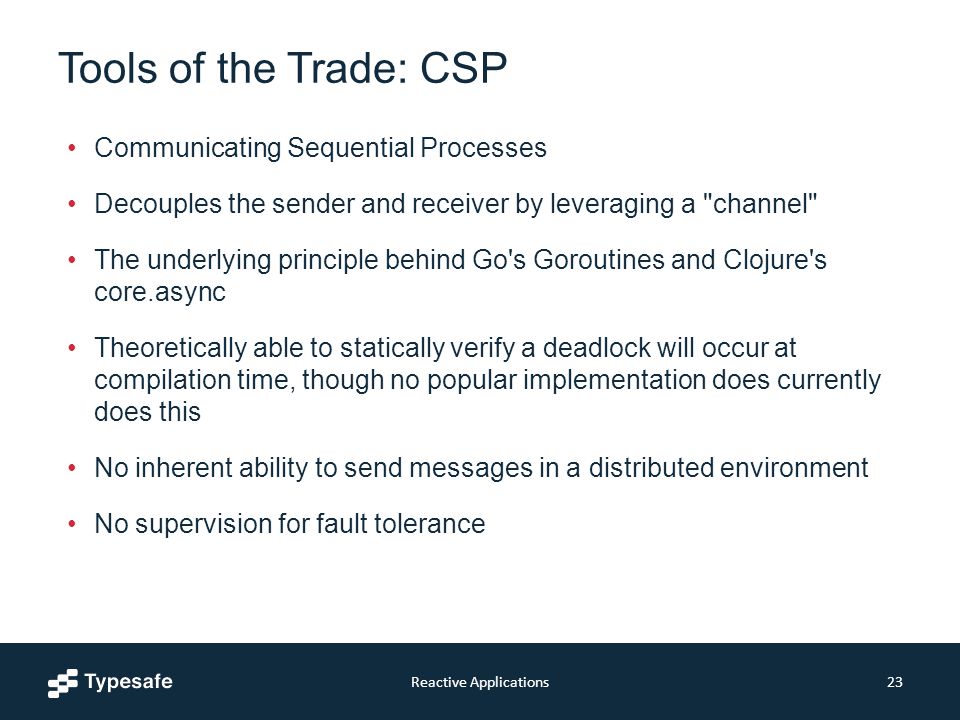 Tools of the Trade: CSP

• Communicating Sequential Processes

• Decouples the sender and receiver by leveraging a "channel"

• The underlying principle behind Go's Goroutines and Clojure's core.async

• Theoretically able to statically verify a deadlock will occur at compilation time, though no popular implementation does currently does this

• No inherent ability to send messages in a distributed environment

• No supervision for fault tolerance

Typesafe

Reactive Applications

23